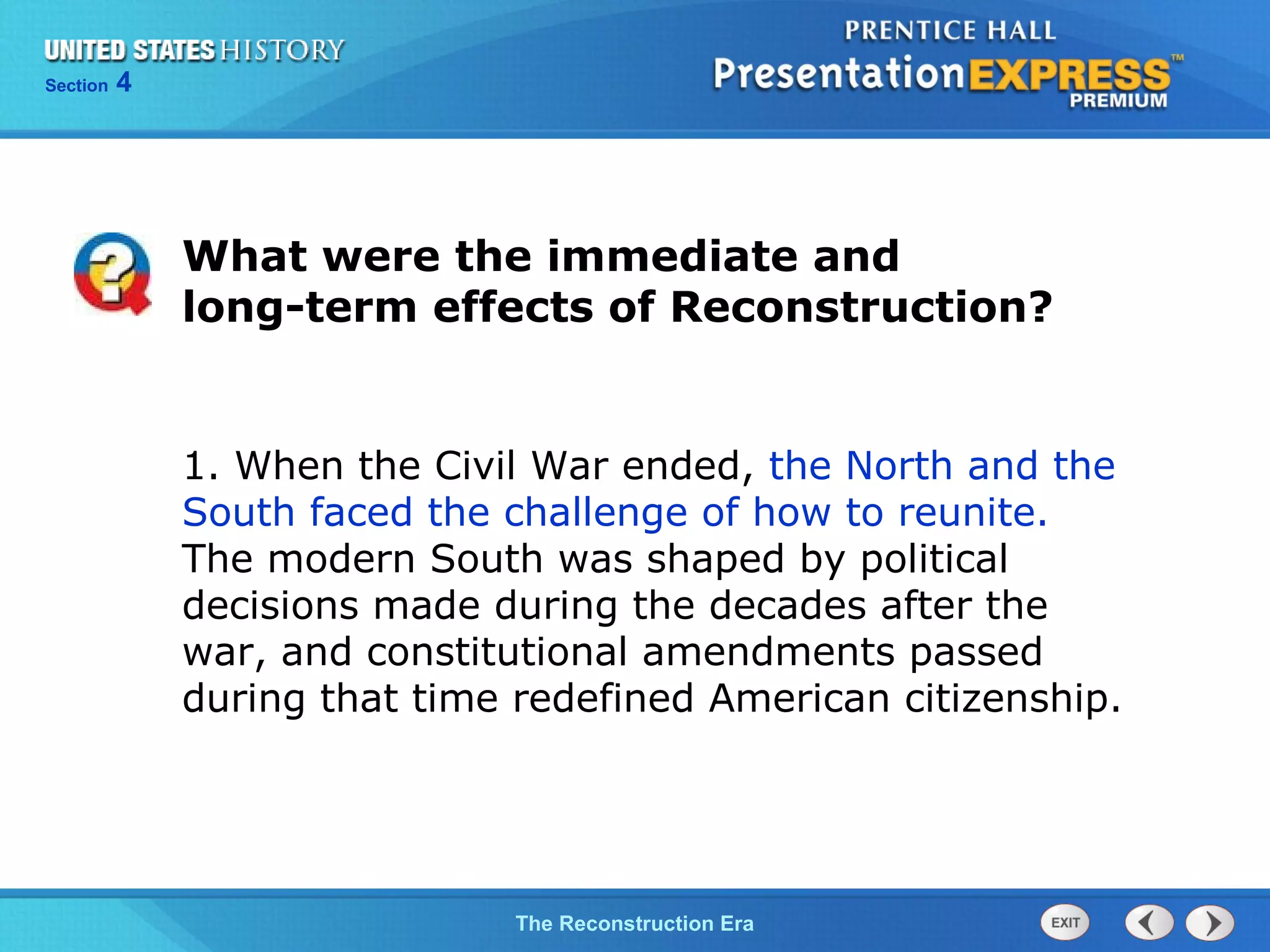 UNITED STATES HISTORY
Section 4

PRENTICE HALL
PresentationEXPRESS™
PREMIUM

What were the immediate and long-term effects of Reconstruction?

1. When the Civil War ended, the North and the South faced the challenge of how to reunite. The modern South was shaped by political decisions made during the decades after the war, and constitutional amendments passed during that time redefined American citizenship.

The Reconstruction Era

EXIT